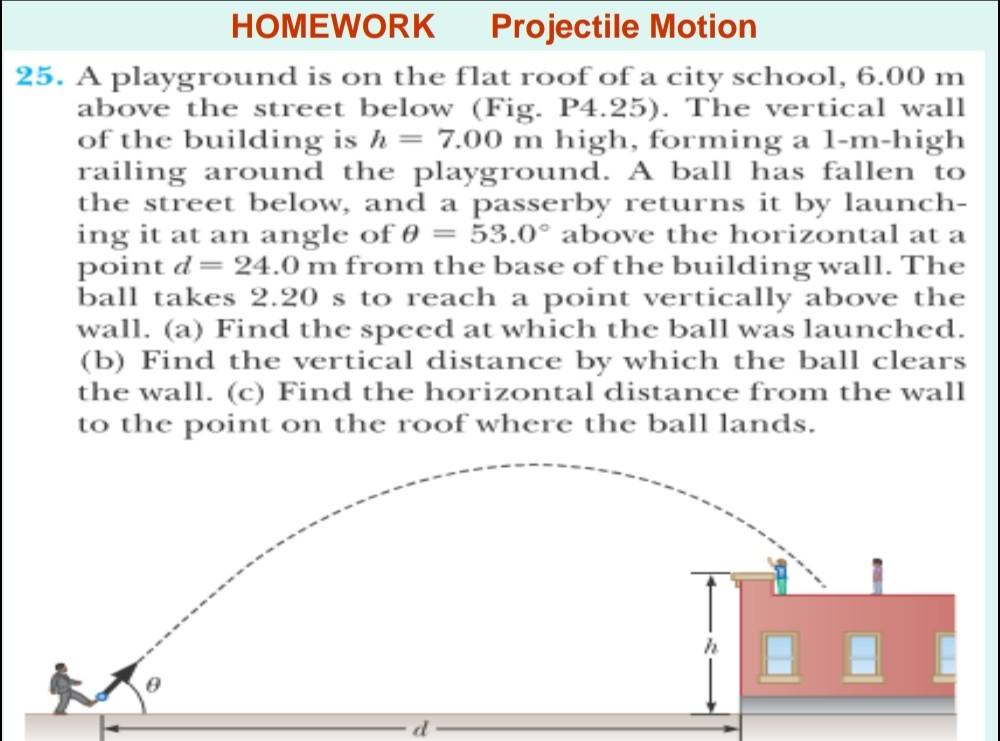 HOMEWORK Projectile Motion

25. A playground is on the flat roof of a city school, 6.00 m above the street below (Fig. P4.25). The vertical wall of the building is $h = 7.00$ m high, forming a 1-m-high railing around the playground. A ball has fallen to the street below, and a passerby returns it by launching it at an angle of $\theta = 53.0°$ above the horizontal at a point $d = 24.0$ m from the base of the building wall. The ball takes 2.20 s to reach a point vertically above the wall. (a) Find the speed at which the ball was launched. (b) Find the vertical distance by which the ball clears the wall. (c) Find the horizontal distance from the wall to the point on the roof where the ball lands.

$\theta$

$h$

$d$